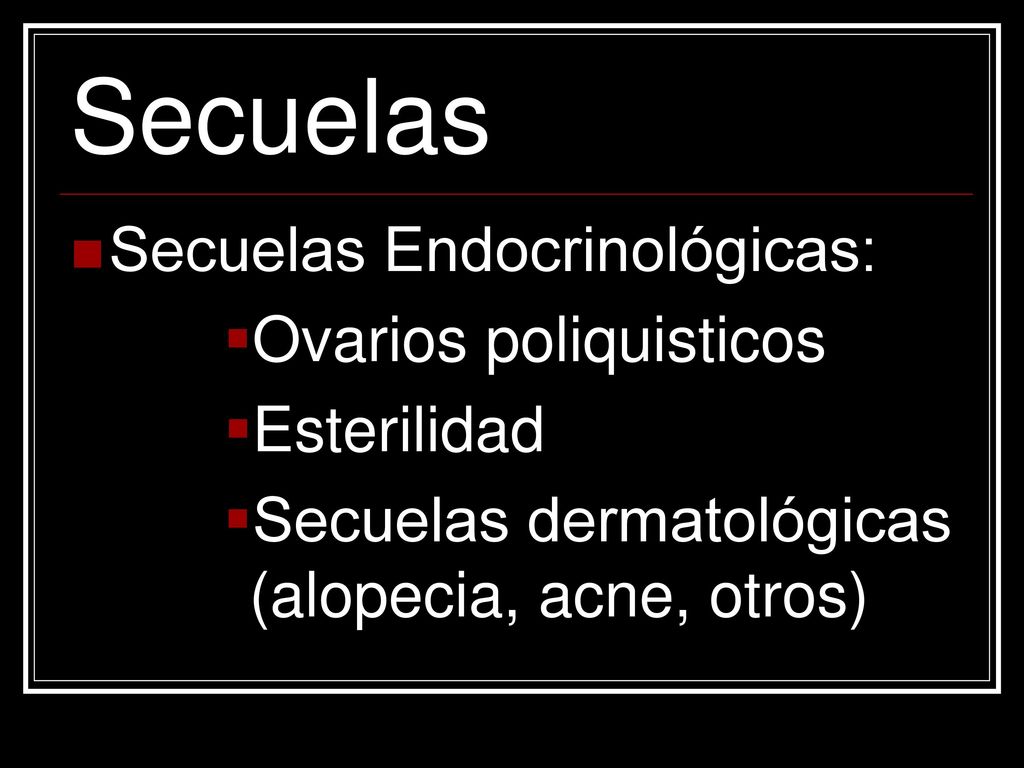 Secuelas

Secuelas Endocrinológicas:

Ovarios poliquisticos

Esterilidad

Secuelas dermatológicas (alopecia, acne, otros)